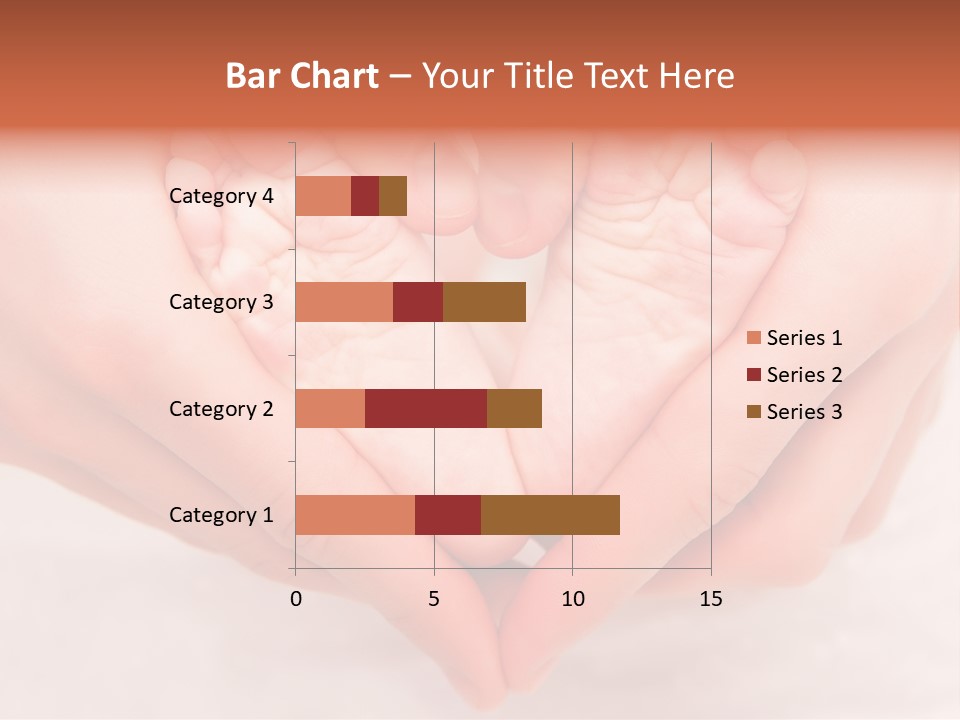 Bar Chart – Your Title Text Here

Category 4
Category 3
Category 2
Category 1

0
5
10
15

Series 1
Series 2
Series 3